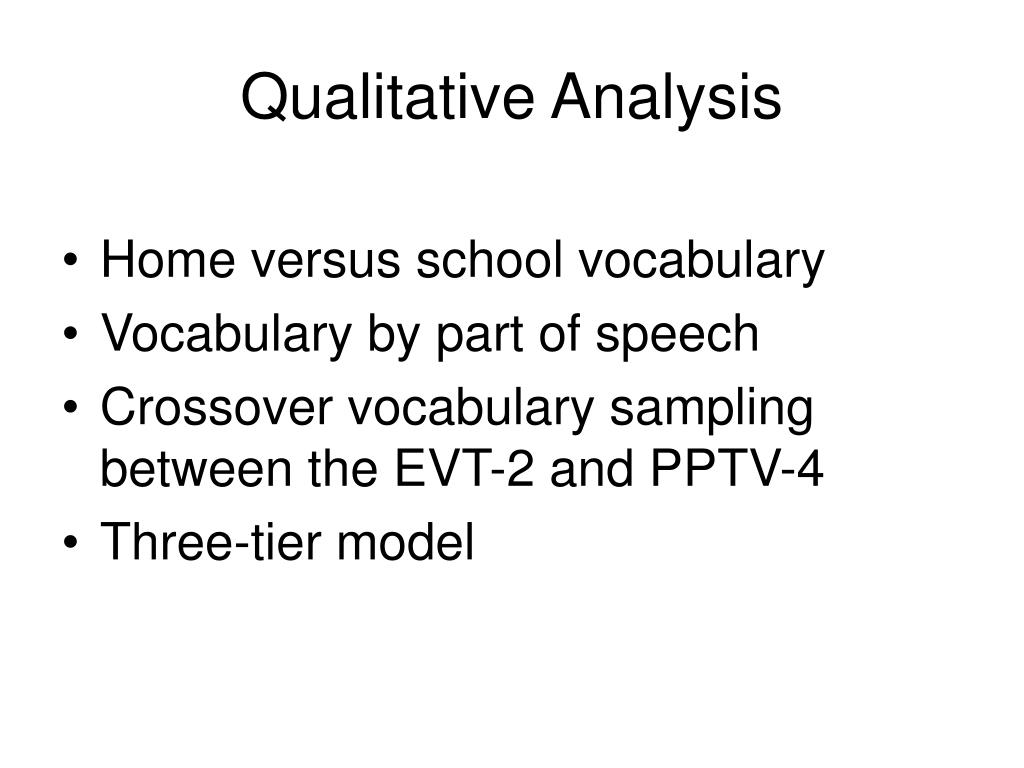 Qualitative Analysis

• Home versus school vocabulary
• Vocabulary by part of speech
• Crossover vocabulary sampling between the EVT-2 and PPTV-4
• Three-tier model